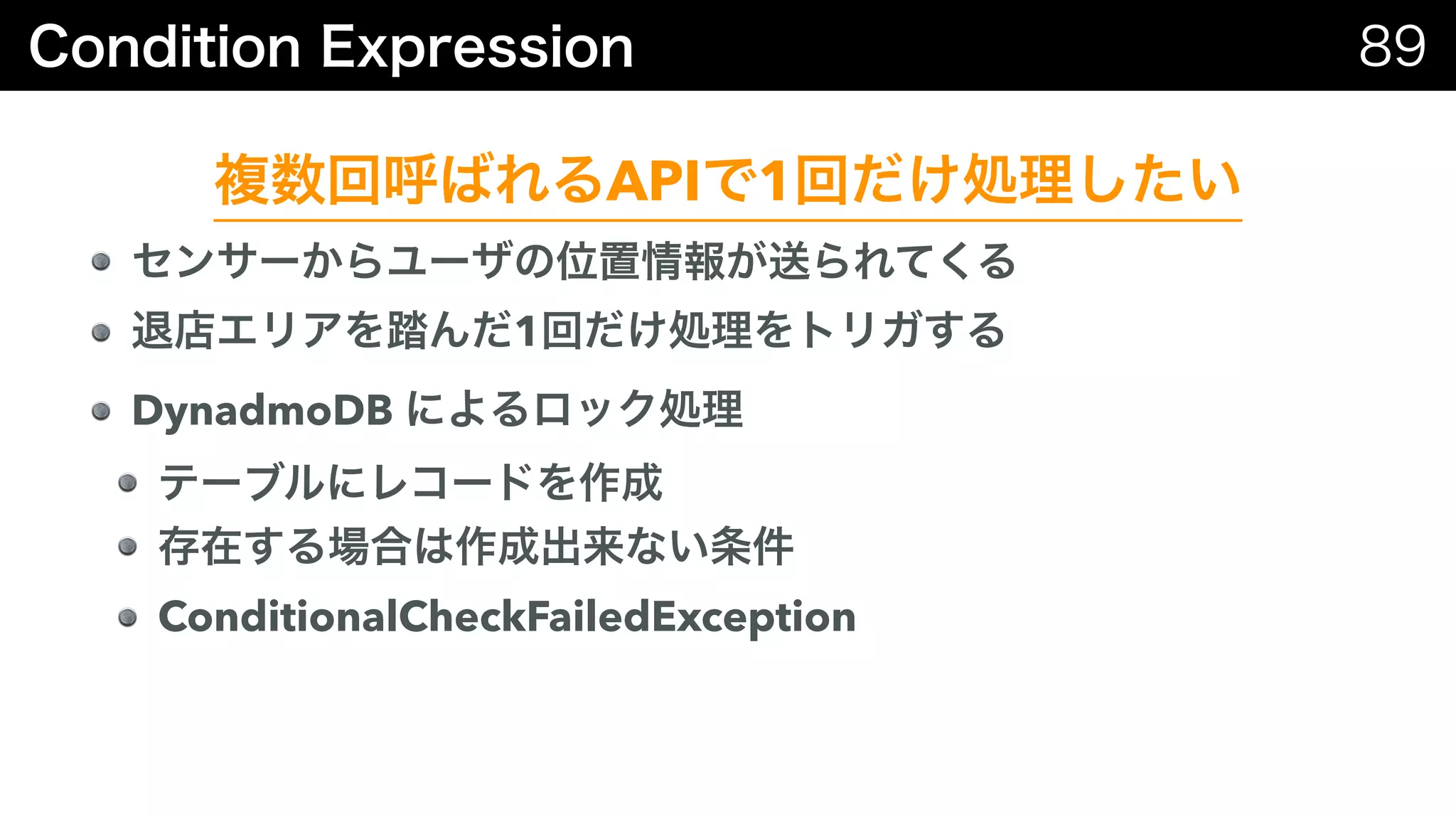 Condition Expression

89

複数回呼ばれるAPIで1回だけ処理したい

- センサーからユーザの位置情報が送られてくる
- 退店エリアを踏んだ1回だけ処理をトリガする
- DynadmoDB によるロック処理
  - テーブルにレコードを作成
  - 存在する場合は作成出来ない条件
  - ConditionalCheckFailedException